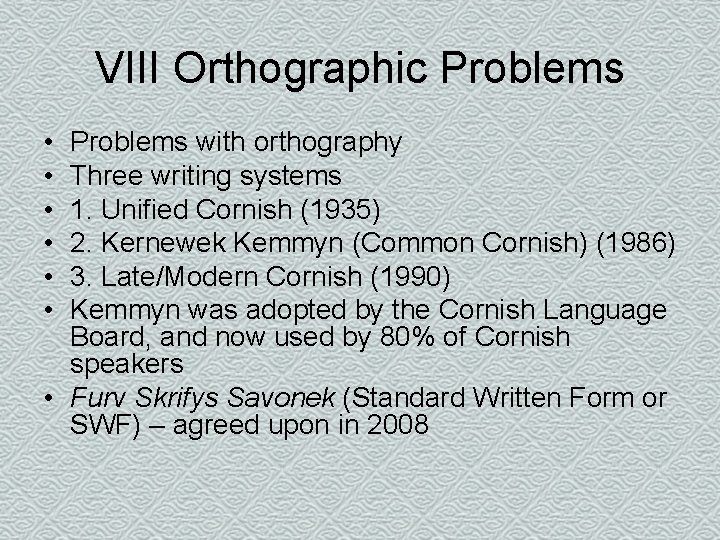 VIII Orthographic Problems

• Problems with orthography
• Three writing systems
• 1. Unified Cornish (1935)
• 2. Kernewek Kemmyn (Common Cornish) (1986)
• 3. Late/Modern Cornish (1990)
• Kemmyn was adopted by the Cornish Language Board, and now used by 80% of Cornish speakers
• Furv Skrifys Savonek (Standard Written Form or SWF) – agreed upon in 2008